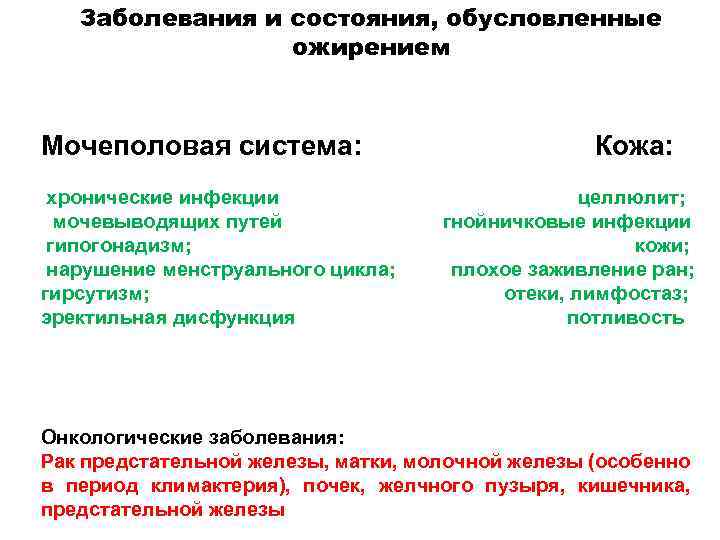 Заболевания и состояния, обусловленные ожирением

Мочеполовая система:

хронические инфекции мочевыводящих путей
гипогонадизм;
нарушение менструального цикла;
гирсутизм;
эректильная дисфункция

Кожа:

целлюлит;
гнойничковые инфекции кожи;
плохое заживление ран;
отеки, лимфостаз;
потливость

Онкологические заболевания:
Рак предстательной железы, матки, молочной железы (особенно в период климактерия), почек, желчного пузыря, кишечника, предстательной железы